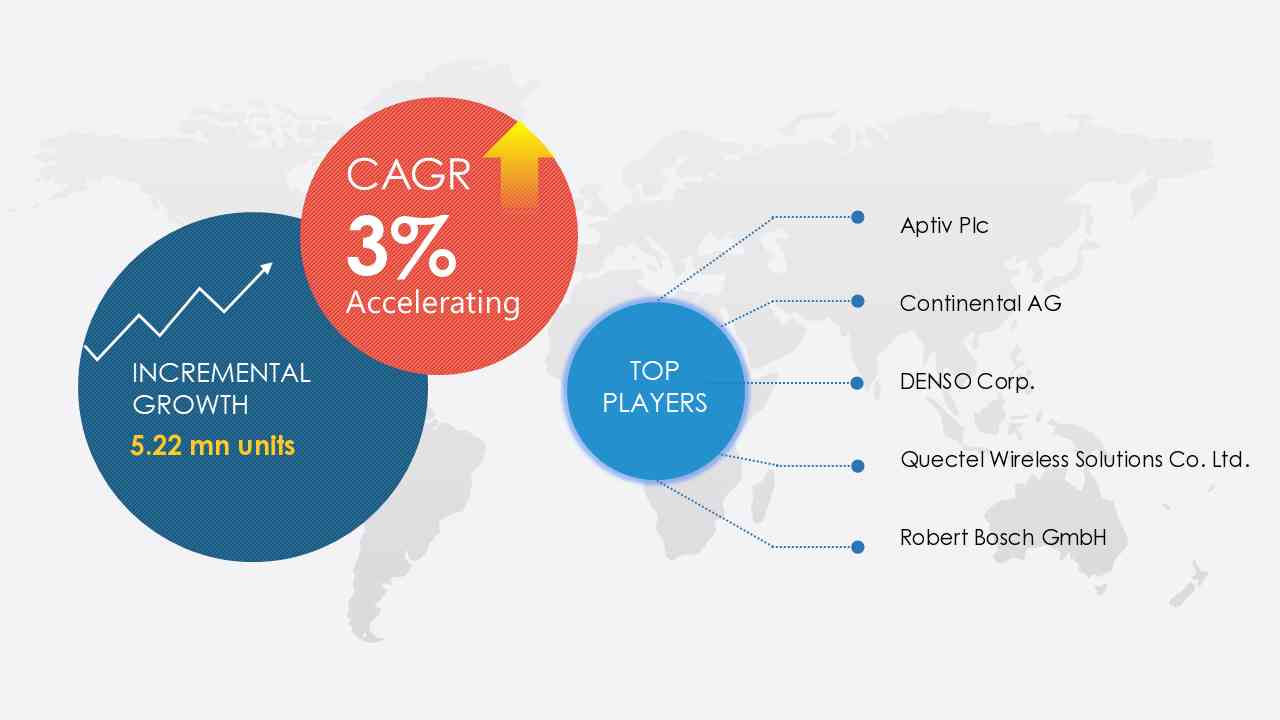 CAGR
3%
Accelerating

INCREMENTAL GROWTH
5.22 mn units

TOP PLAYERS

Aptiv Plc

Continental AG

DENSO Corp.

Quectel Wireless Solutions Co. Ltd.

Robert Bosch GmbH